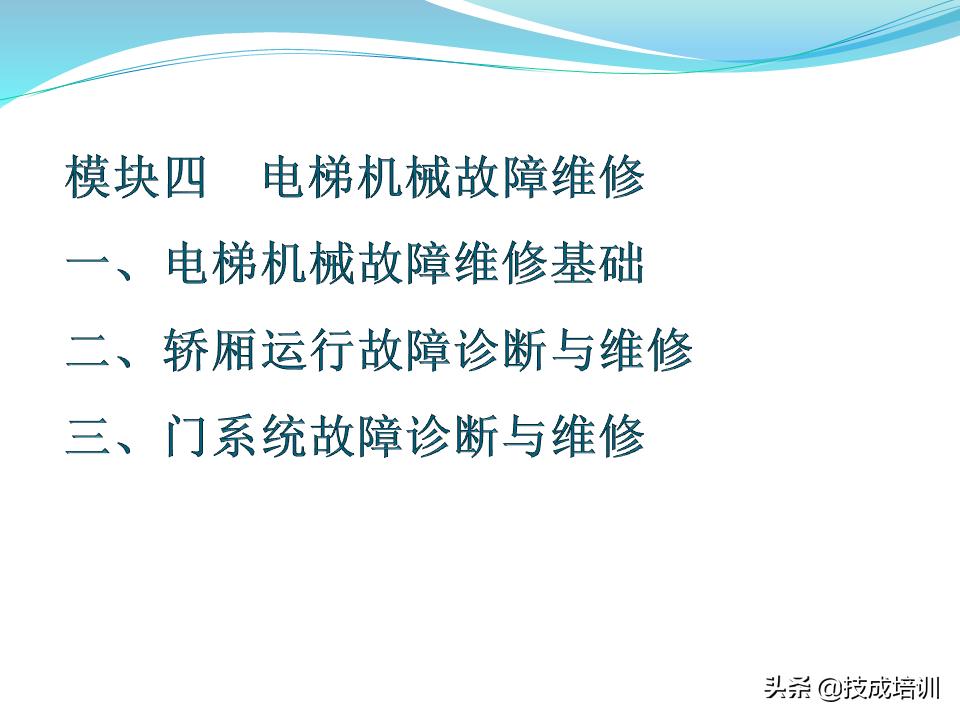 模块四　电梯机械故障维修

一、电梯机械故障维修基础

二、轿厢运行故障诊断与维修

三、门系统故障诊断与维修

头条 @技成培训